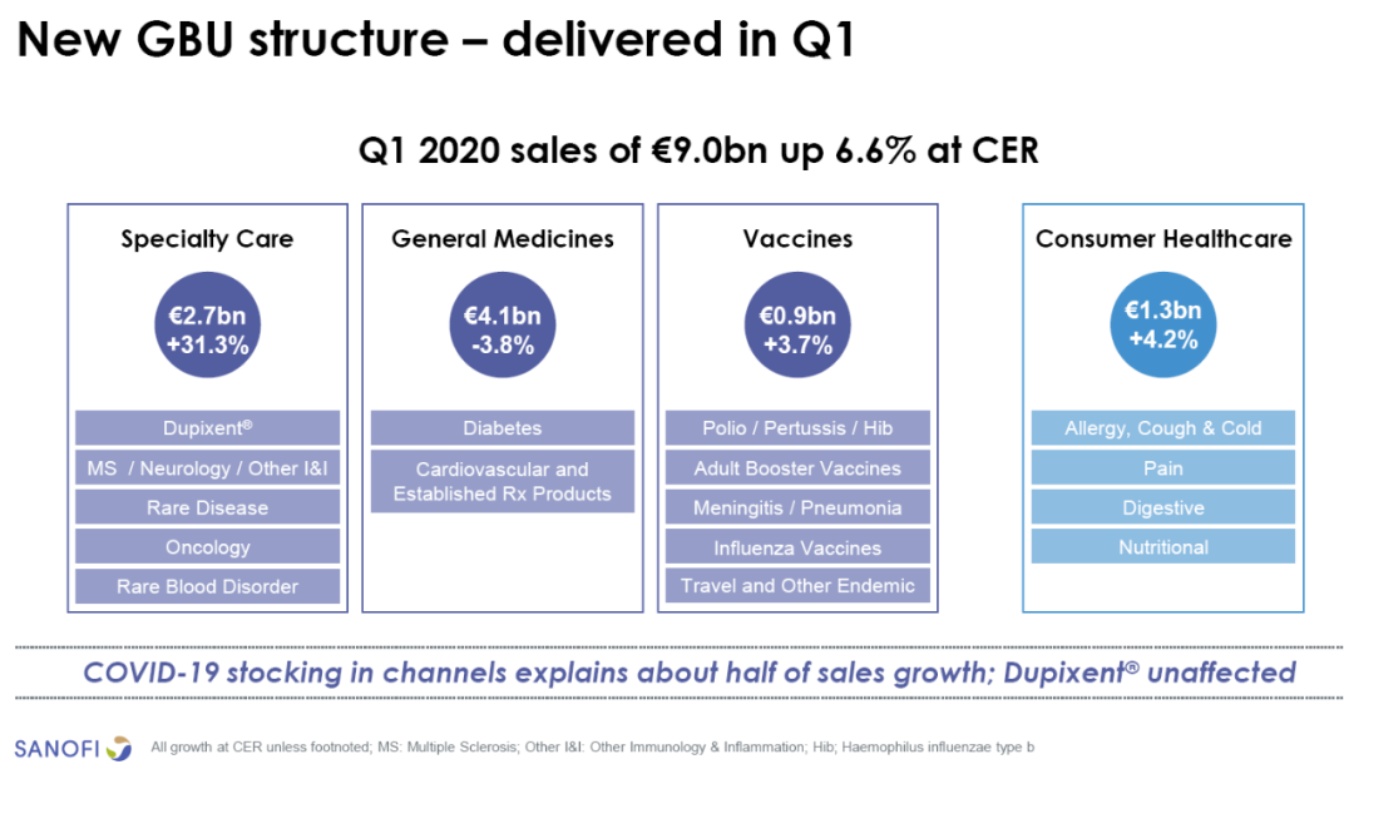 New GBU structure – delivered in Q1

Q1 2020 sales of €9.0bn up 6.6% at CER

Specialty Care

€2.7bn
+31.3%

Dupixent®

MS / Neurology / Other I&I

Rare Disease

Oncology

Rare Blood Disorder

General Medicines

€4.1bn
-3.8%

Diabetes

Cardiovascular and Established Rx Products

Vaccines

€0.9bn
+3.7%

Polio / Pertussis / Hib

Adult Booster Vaccines

Meningitis / Pneumonia

Influenza Vaccines

Travel and Other Endemic

Consumer Healthcare

€1.3bn
+4.2%

Allergy, Cough & Cold

Pain

Digestive

Nutritional

COVID-19 stocking in channels explains about half of sales growth; Dupixent® unaffected

SANOFI All growth at CER unless footnoted; MS: Multiple Sclerosis; Other I&I: Other Immunology & Inflammation; Hib; Haemophilus influenzae type b